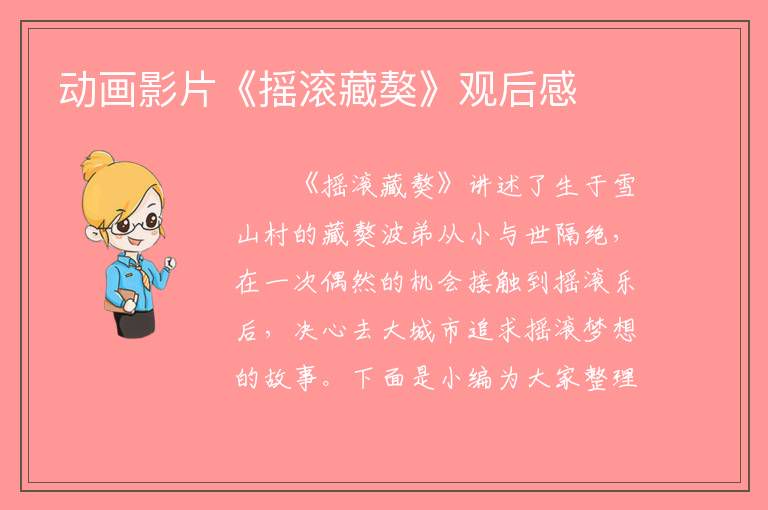 动画影片《摇滚藏獒》观后感

《摇滚藏獒》讲述了生于雪山村的藏獒波弟从小与世隔绝，在一次偶然的机会接触到摇滚乐后，决心去大城市追求摇滚梦想的故事。下面是小编为大家整理